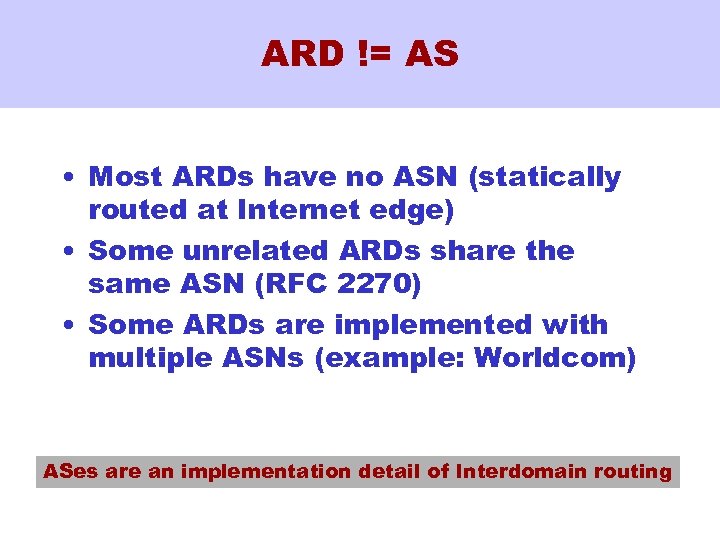 ARD != AS

• Most ARDs have no ASN (statically routed at Internet edge)

• Some unrelated ARDs share the same ASN (RFC 2270)

• Some ARDs are implemented with multiple ASNs (example: Worldcom)

ASes are an implementation detail of Interdomain routing